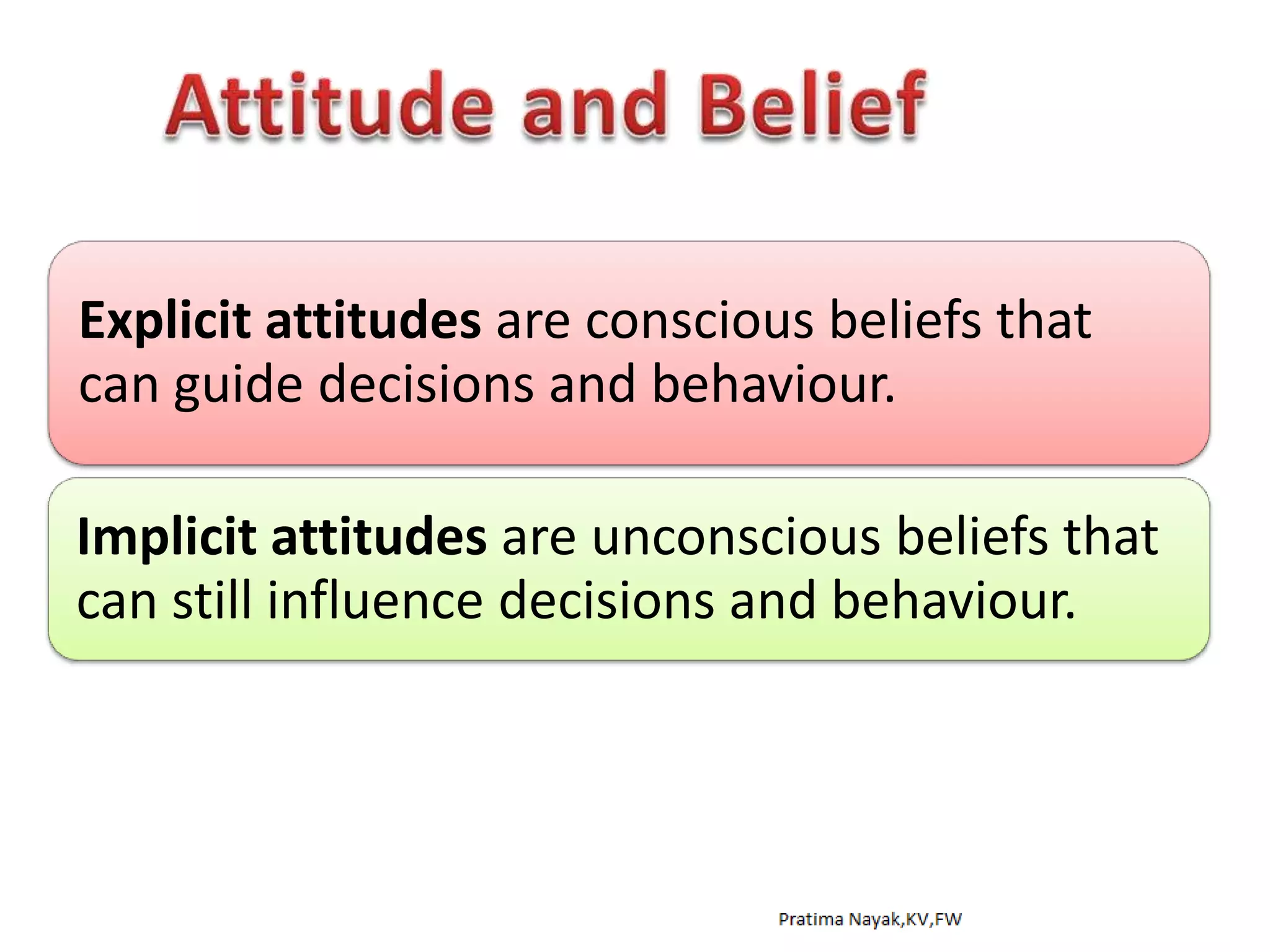 Attitude and Belief

Explicit attitudes are conscious beliefs that can guide decisions and behaviour.

Implicit attitudes are unconscious beliefs that can still influence decisions and behaviour.

Pratima Nayak,KV,FW